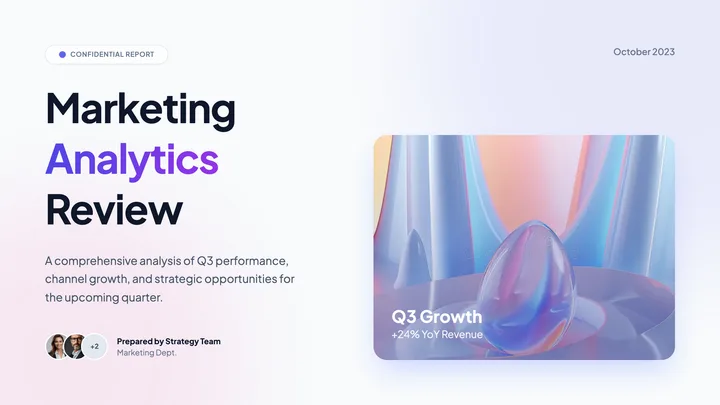 CONFIDENTIAL REPORT

October 2023

Marketing Analytics Review

A comprehensive analysis of Q3 performance, channel growth, and strategic opportunities for the upcoming quarter.

+2

Prepared by Strategy Team
Marketing Dept.

Q3 Growth
+24% YoY Revenue